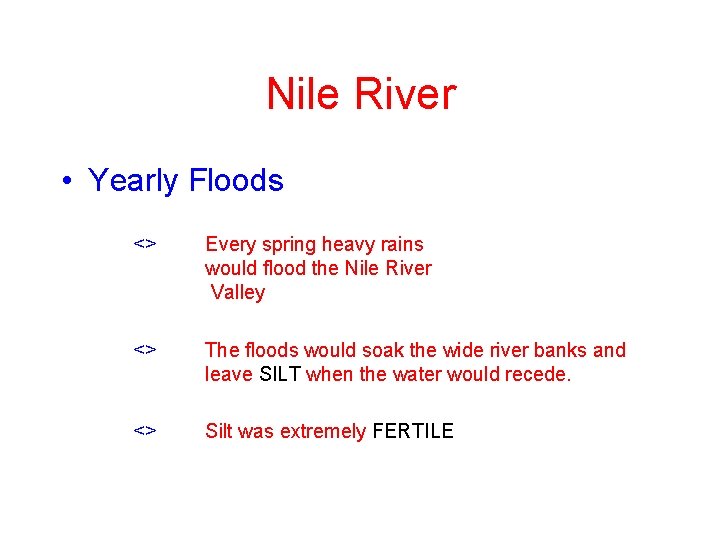 Nile River

• Yearly Floods

<> Every spring heavy rains would flood the Nile River Valley

<> The floods would soak the wide river banks and leave SILT when the water would recede.

<> Silt was extremely FERTILE